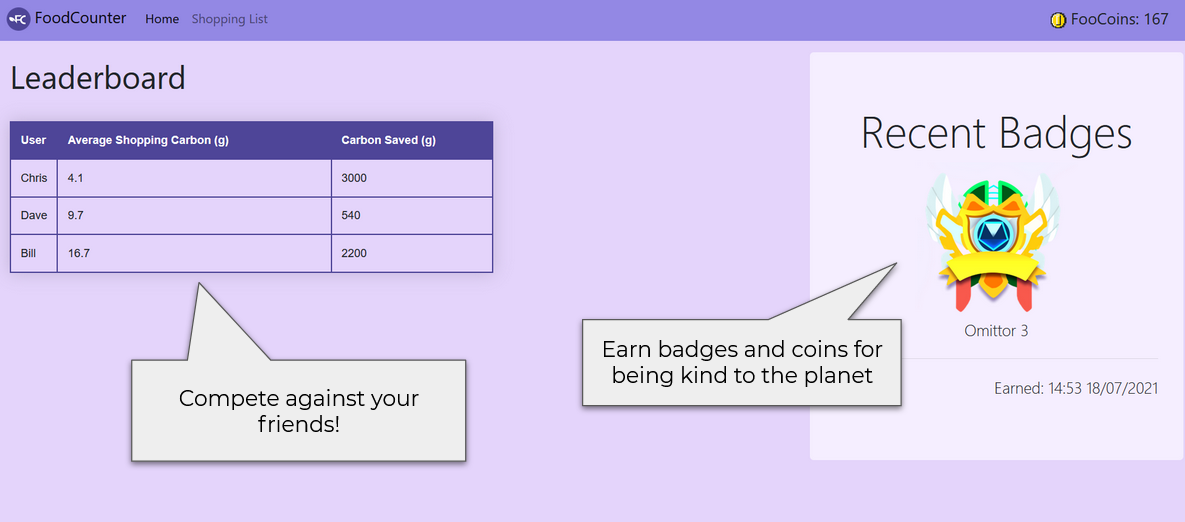 FC FoodCounter Home Shopping List

FooCoins: 167

Leaderboard

| User | Average Shopping Carbon (g) | Carbon Saved (g) |
|---|---|---|
| Chris | 4.1 | 3000 |
| Dave | 9.7 | 540 |
| Bill | 16.7 | 2200 |

Compete against your friends!

Recent Badges

Omittor 3

Earned: 14:53 18/07/2021

Earn badges and coins for being kind to the planet